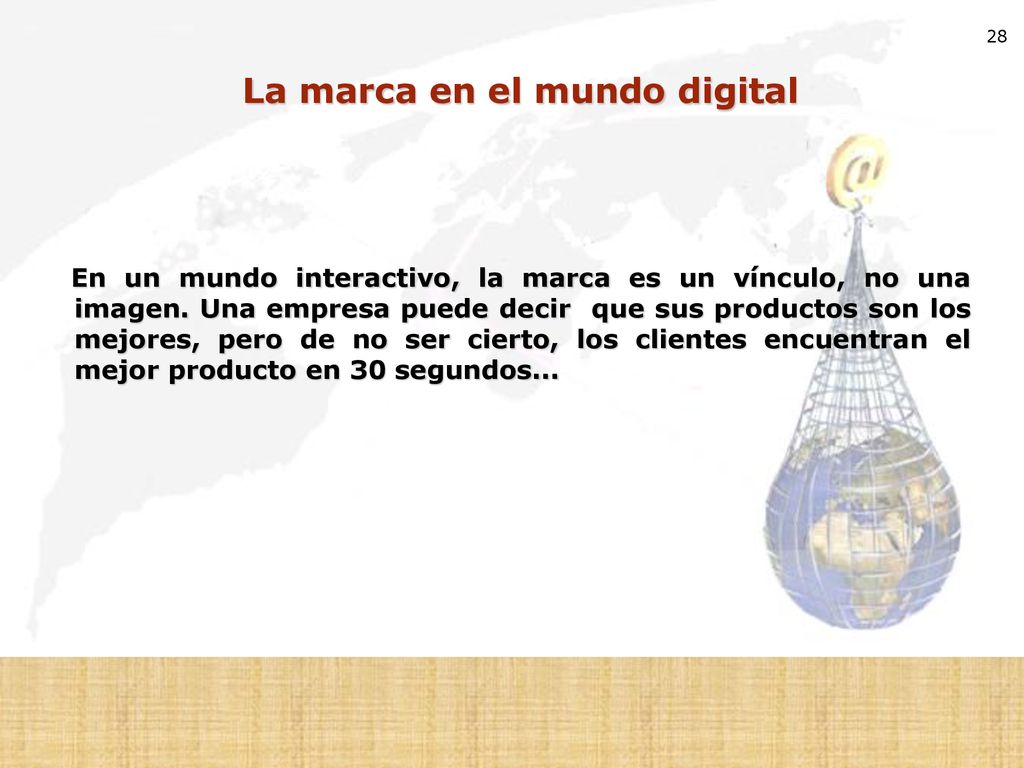 28

La marca en el mundo digital

En un mundo interactivo, la marca es un vínculo, no una imagen. Una empresa puede decir que sus productos son los mejores, pero de no ser cierto, los clientes encuentran el mejor producto en 30 segundos…